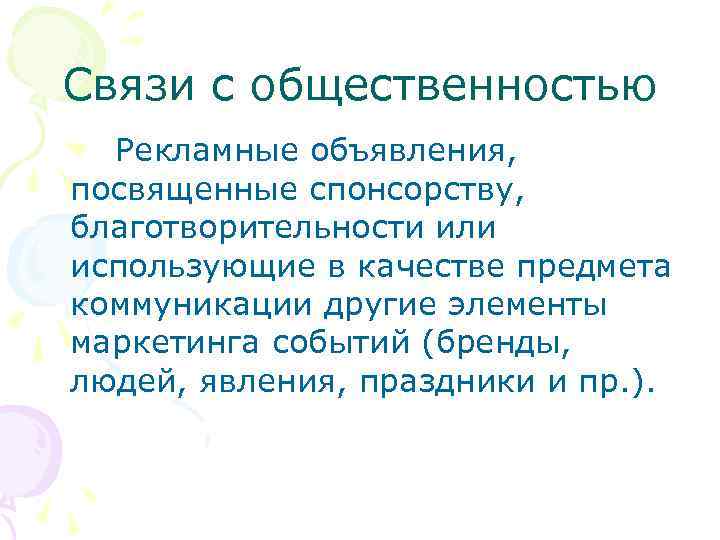 Связи с общественностью

Рекламные объявления, посвященные спонсорству, благотворительности или использующие в качестве предмета коммуникации другие элементы маркетинга событий (бренды, людей, явления, праздники и пр.).